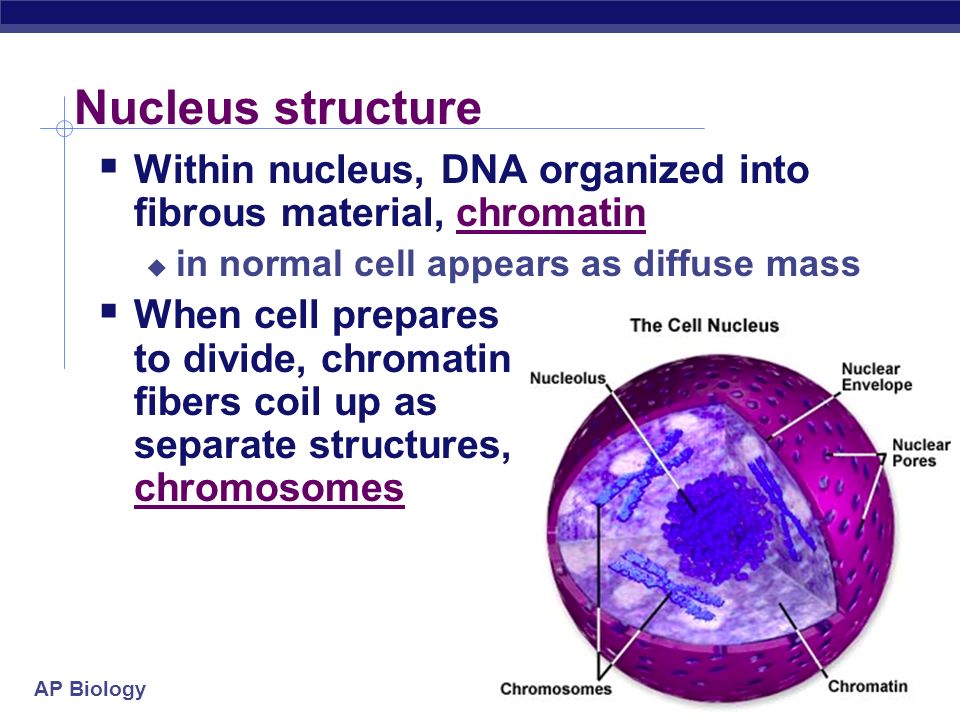 Nucleus structure

▪ Within nucleus, DNA organized into fibrous material, chromatin

◆ in normal cell appears as diffuse mass

▪ When cell prepares to divide, chromatin fibers coil up as separate structures, chromosomes

The Cell Nucleus

Nucleolus

Nuclear Envelope

Nuclear Pores

Chromosomes

Chromatin

AP Biology